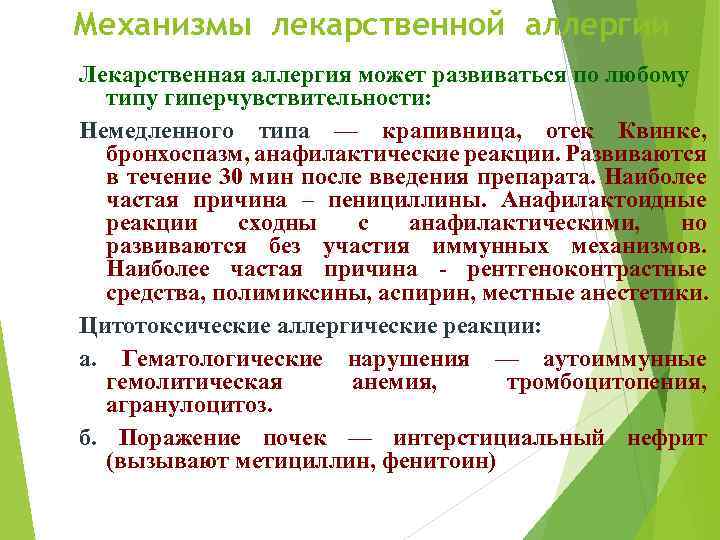 Механизмы лекарственной аллергии

Лекарственная аллергия может развиваться по любому типу гиперчувствительности:

Немедленного типа — крапивница, отек Квинке, бронхоспазм, анафилактические реакции. Развиваются в течение 30 мин после введения препарата. Наиболее частая причина – пенициллины. Анафилактоидные реакции сходны с анафилактическими, но развиваются без участия иммунных механизмов. Наиболее частая причина - рентгеноконтрастные средства, полимиксины, аспирин, местные анестетики.

Цитотоксические аллергические реакции:

а. Гематологические нарушения — аутоиммунные гемолитическая анемия, тромбоцитопения, агранулоцитоз.

б. Поражение почек — интерстициальный нефрит (вызывают метициллин, фенитоин)